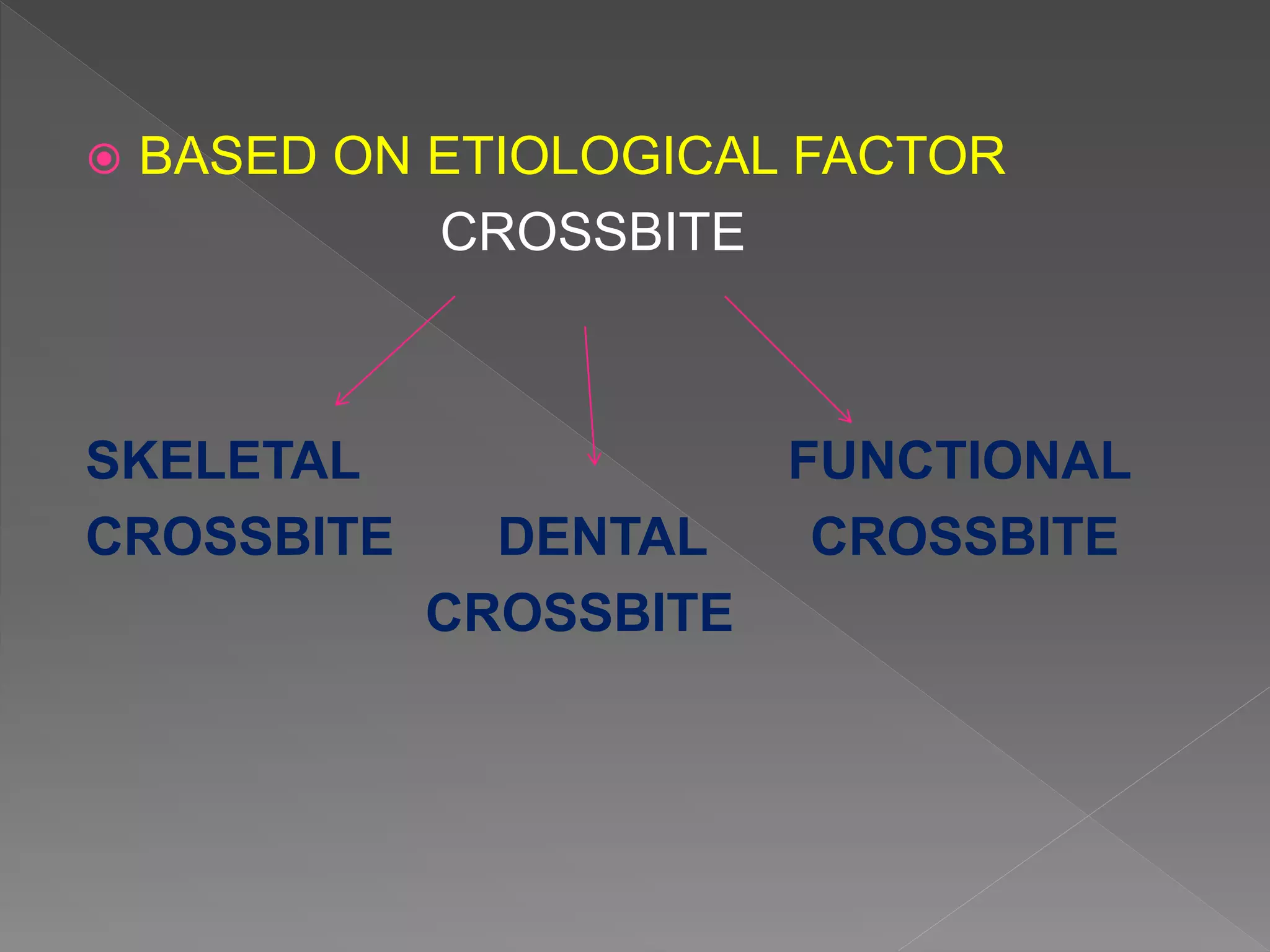 BASED ON ETIOLOGICAL FACTOR

CROSSBITE

SKELETAL CROSSBITE

DENTAL CROSSBITE

FUNCTIONAL CROSSBITE